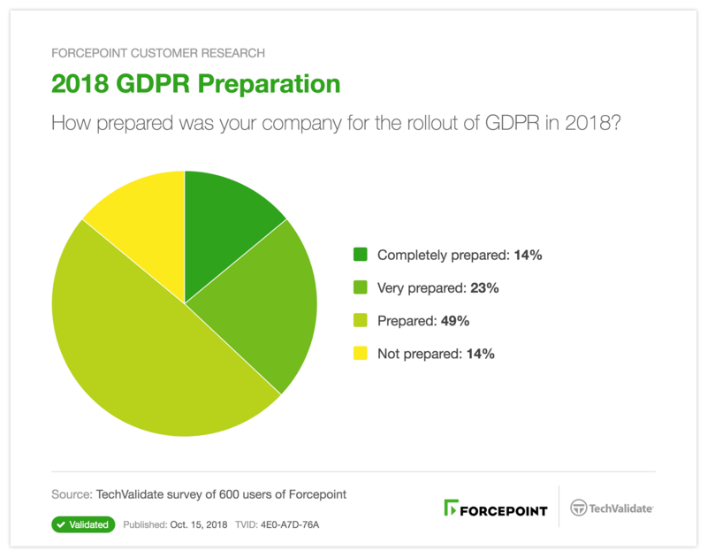 FORCEPOINT CUSTOMER RESEARCH

2018 GDPR Preparation

How prepared was your company for the rollout of GDPR in 2018?

Completely prepared: 14%

Very prepared: 23%

Prepared: 49%

Not prepared: 14%

Source: TechValidate survey of 600 users of Forcepoint

Validated Published: Oct. 15, 2018 TVID: 4E0-A7D-76A

FORCEPOINT

TechValidate